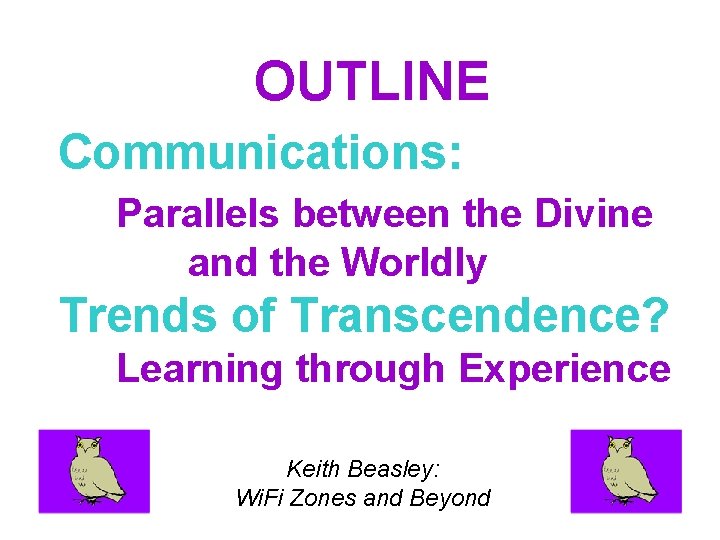 OUTLINE

Communications:

Parallels between the Divine and the Worldly

Trends of Transcendence?

Learning through Experience

Keith Beasley:
WiFi Zones and Beyond